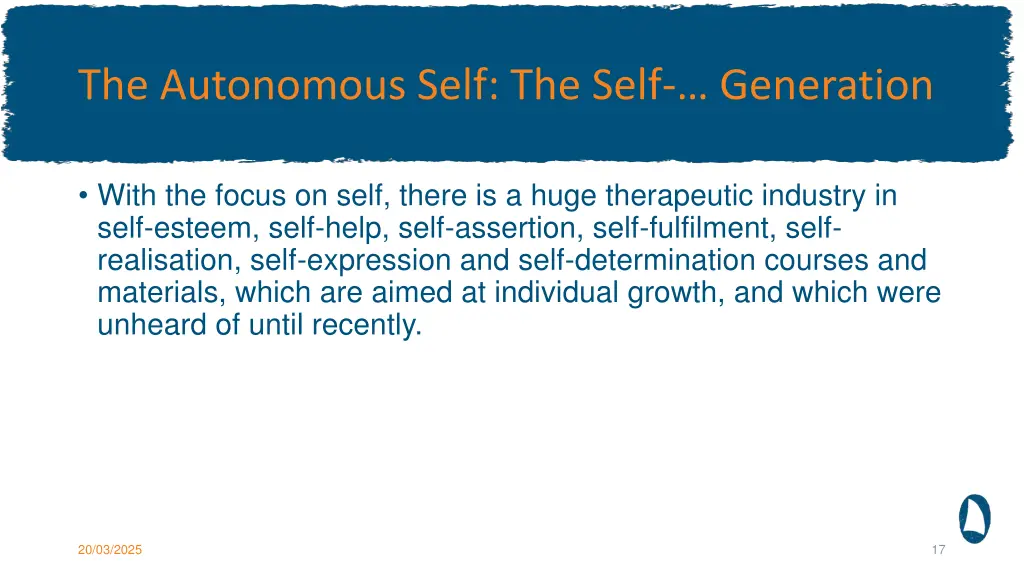 The Autonomous Self: The Self-… Generation

• With the focus on self, there is a huge therapeutic industry in self-esteem, self-help, self-assertion, self-fulfilment, self-realisation, self-expression and self-determination courses and materials, which are aimed at individual growth, and which were unheard of until recently.

20/03/2025

17